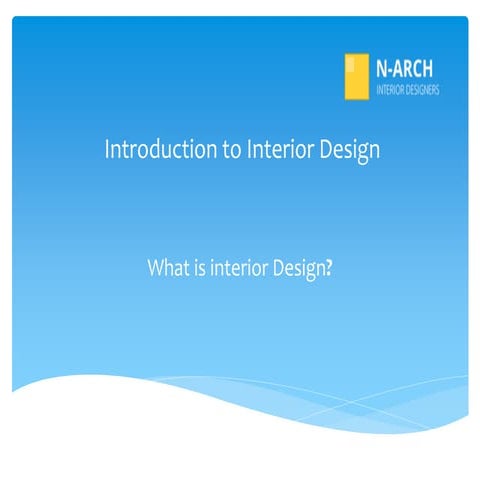 N-ARCH
INTERIOR DESIGNERS

Introduction to Interior Design

What is interior Design?